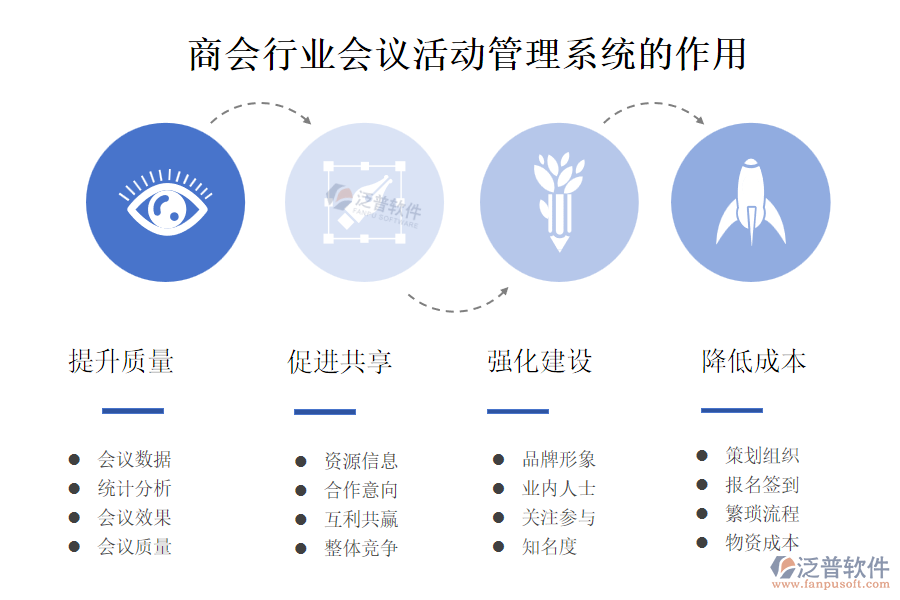 商会行业会议活动管理系统的作用

泛普软件
FANPU SOFTWARE

提升质量

- 会议数据
- 统计分析
- 会议效果
- 会议质量

促进共享

- 资源信息
- 合作意向
- 互利共赢
- 整体竞争

强化建设

- 品牌形象
- 业内人士
- 关注参与
- 知名度

降低成本

- 策划组织
- 报名签到
- 繁琐流程
- 物资成本

泛普软件
www.fanpusoft.com